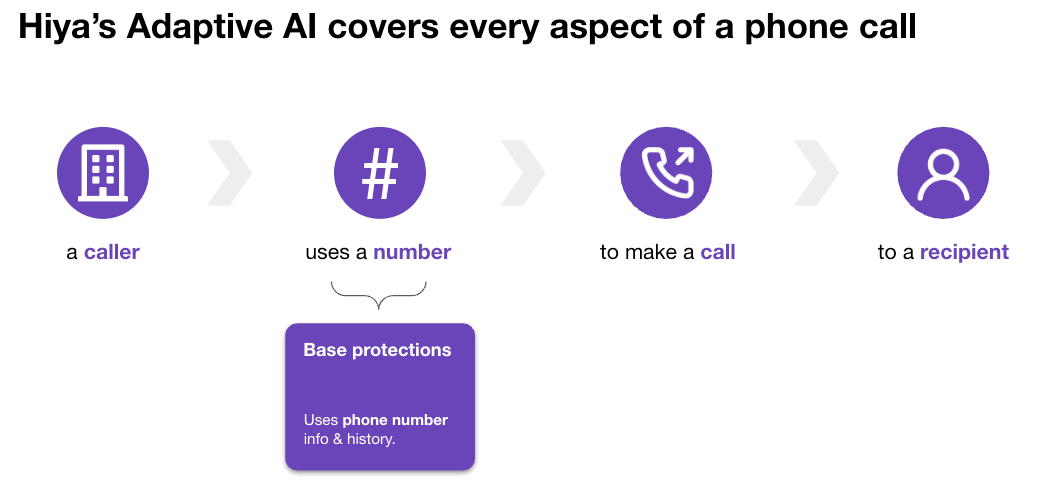 Hiya's Adaptive AI covers every aspect of a phone call

a caller

uses a number

to make a call

to a recipient

Base protections

Uses phone number info & history.